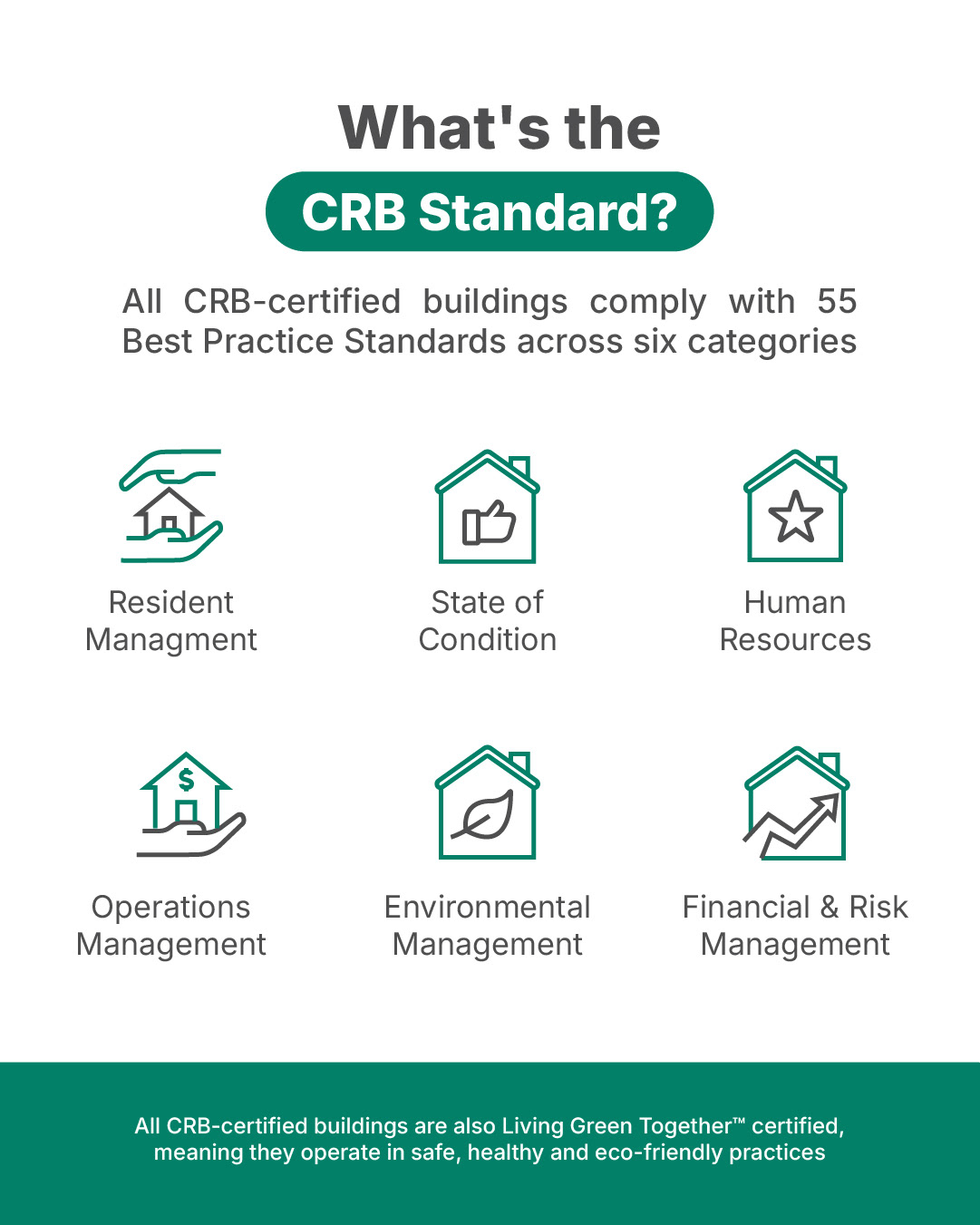 What's the
CRB Standard?

All CRB-certified buildings comply with 55 Best Practice Standards across six categories

Resident Managment

State of Condition

Human Resources

Operations Management

Environmental Management

Financial & Risk Management

All CRB-certified buildings are also Living Green Together™ certified, meaning they operate in safe, healthy and eco-friendly practices